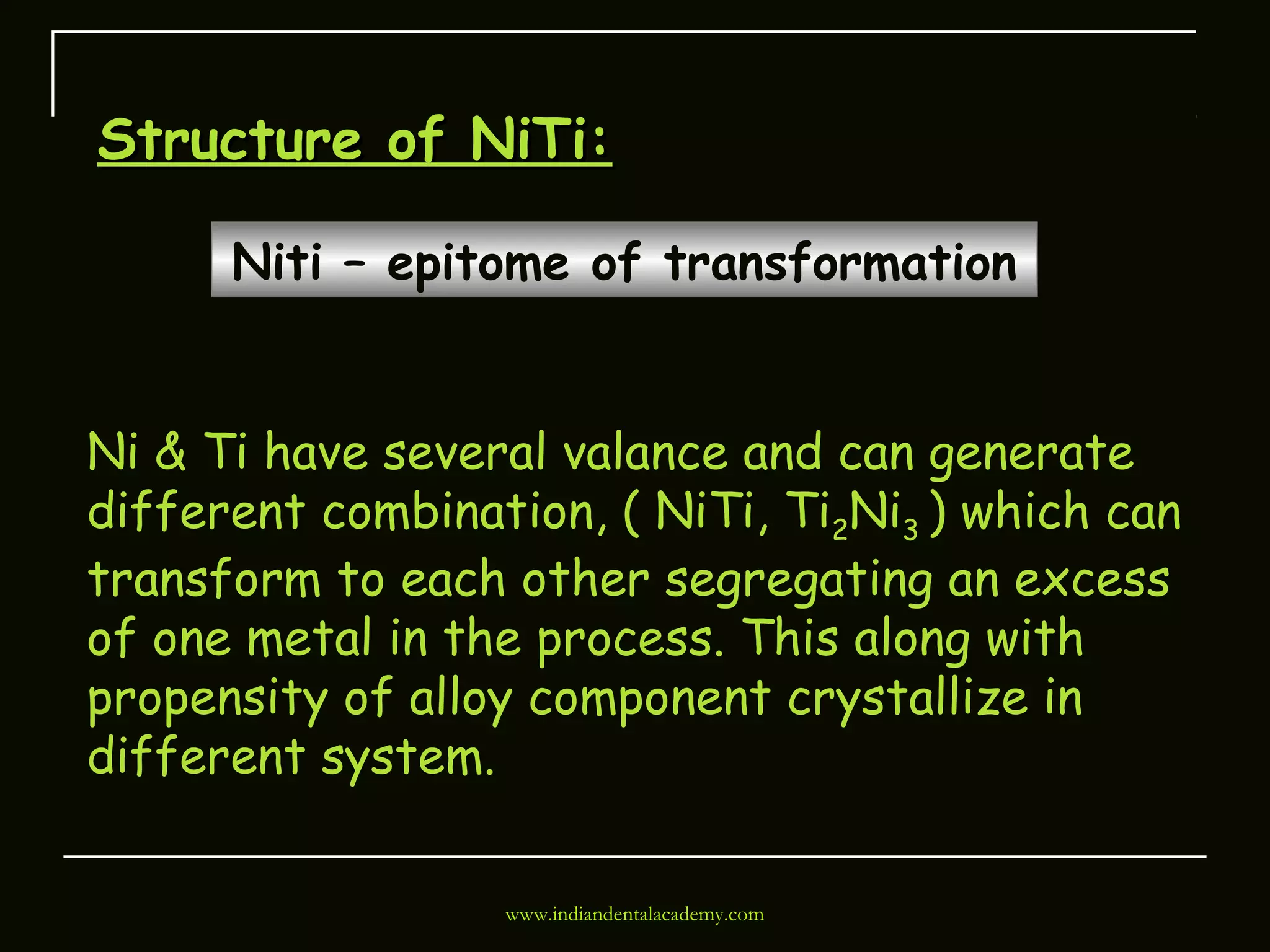 Structure of NiTi:

Niti – epitome of transformation

Ni & Ti have several valance and can generate different combination, ( NiTi, $Ti_2Ni_3$ ) which can transform to each other segregating an excess of one metal in the process. This along with propensity of alloy component crystallize in different system.

www.indiandentalacademy.com